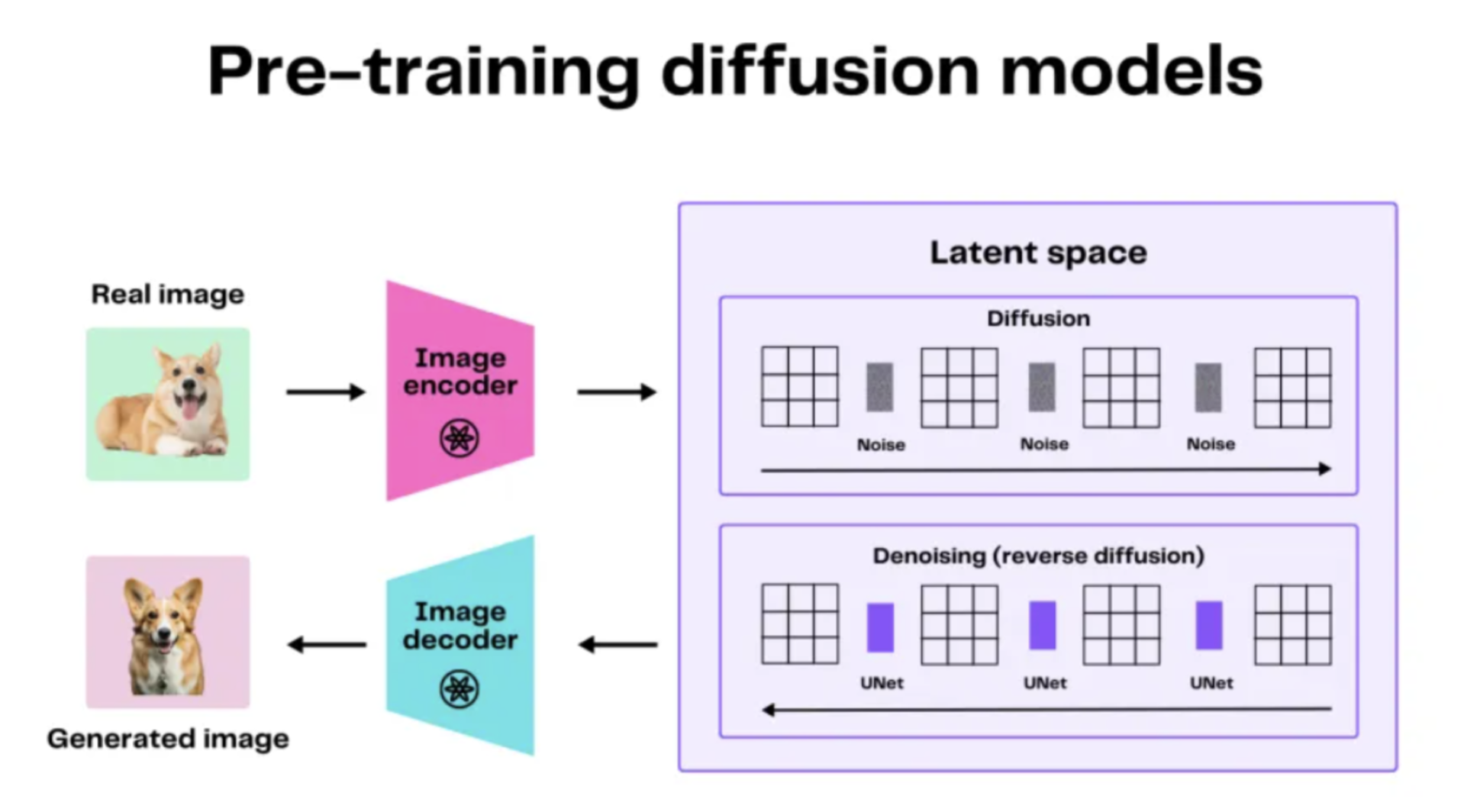 Pre-training diffusion models

Real image

Image encoder

Latent space

Diffusion

Noise

Noise

Noise

Denoising (reverse diffusion)

UNet

UNet

UNet

Image decoder

Generated image